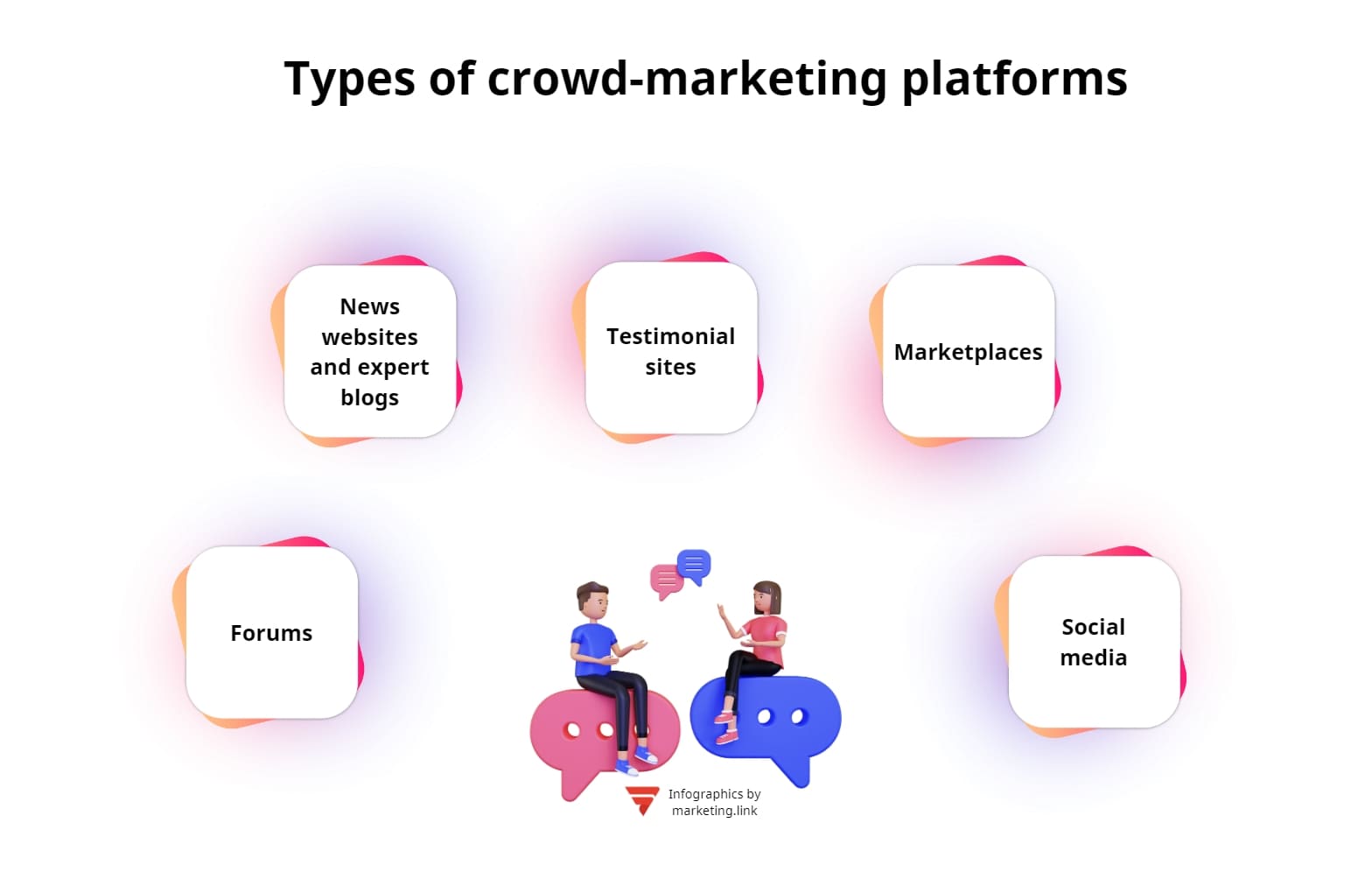 Types of crowd-marketing platforms

News websites and expert blogs

Testimonial sites

Marketplaces

Forums

Social media

Infographics by marketing.link